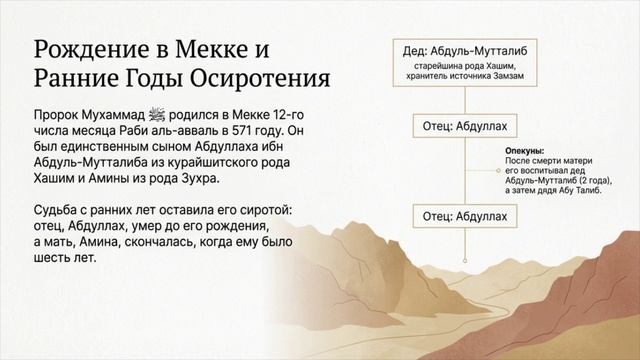 Рождение в Мекке и Ранние Годы Осиротения

Пророк Мухаммад ﷺ родился в Мекке 12-го числа месяца Раби аль-авваль в 571 году. Он был единственным сыном Абдуллаха ибн Абдуль-Мутталиба из курайшитского рода Хашим и Амины из рода Зухра.

Судьба с ранних лет оставила его сиротой: отец, Абдуллах, умер до его рождения, а мать, Амина, скончалась, когда ему было шесть лет.

Дед: Абдуль-Мутталиб
старейшина рода Хашим, хранитель источника Замзам

Отец: Абдуллах

Опекуны:
После смерти матери его воспитывал дед Абдуль-Мутталиб (2 года), а затем дядя Абу Талиб.

Отец: Абдуллах